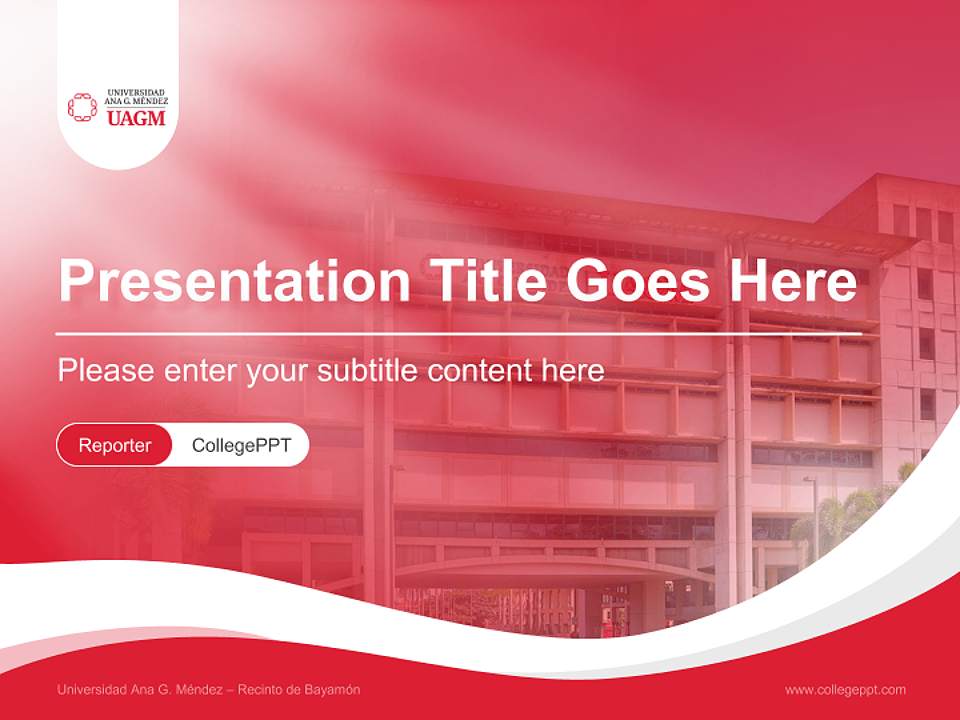 UNIVERSIDAD
ANA G. MÉNDEZ
UAGM

Presentation Title Goes Here

Please enter your subtitle content here

Reporter CollegePPT

Universidad Ana G. Méndez – Recinto de Bayamón

www.collegeppt.com